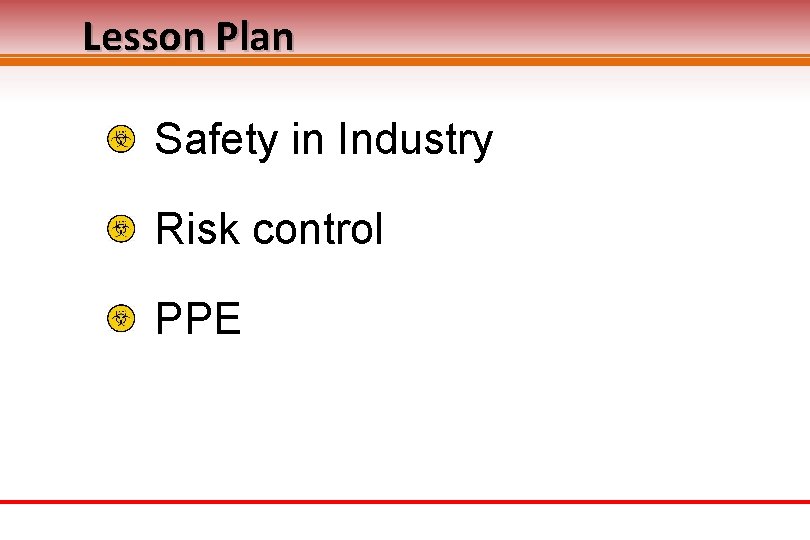 Lesson Plan

Safety in Industry

Risk control

PPE